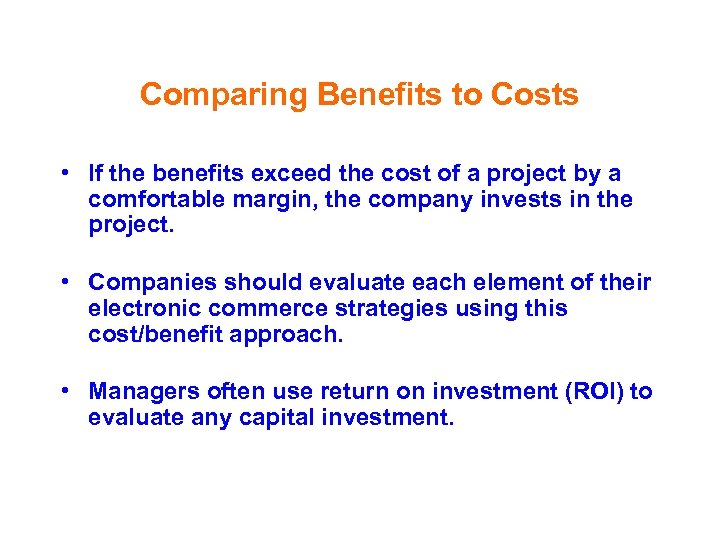 Comparing Benefits to Costs

• If the benefits exceed the cost of a project by a comfortable margin, the company invests in the project.

• Companies should evaluate each element of their electronic commerce strategies using this cost/benefit approach.

• Managers often use return on investment (ROI) to evaluate any capital investment.